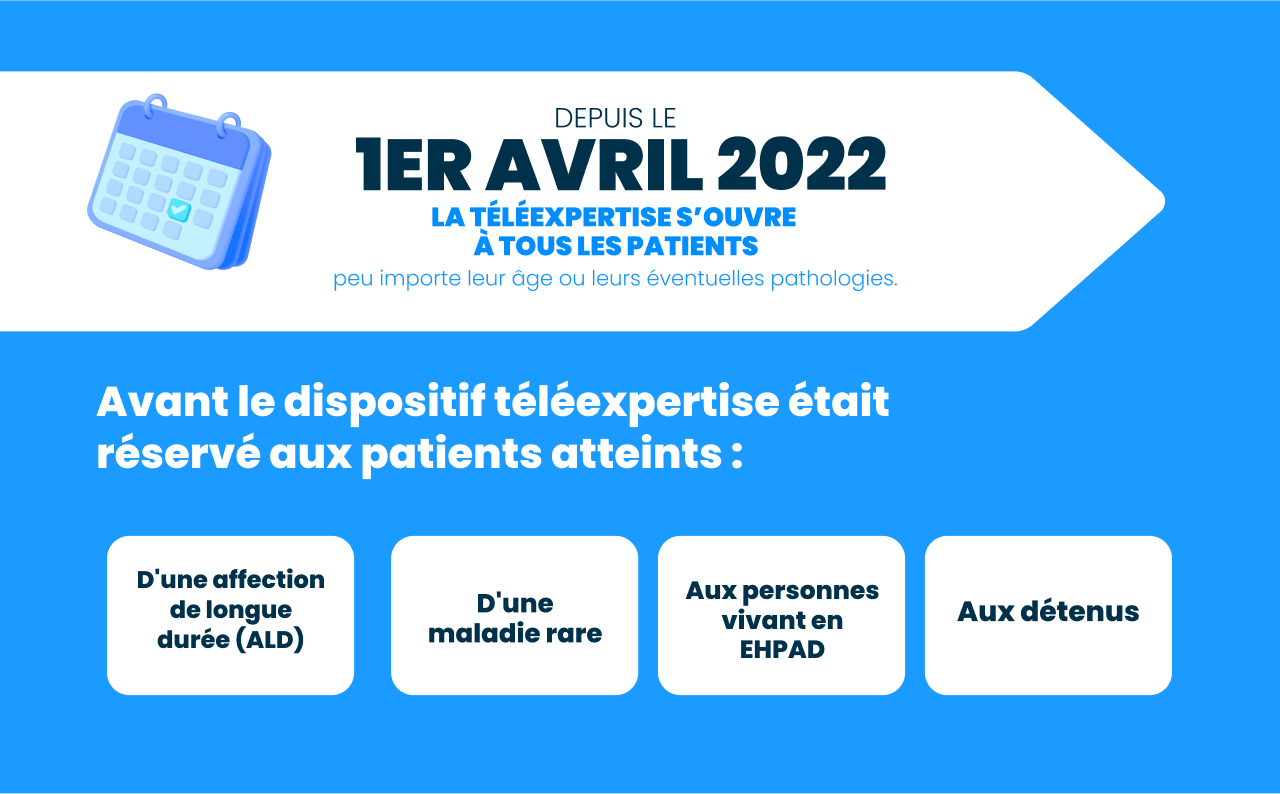 DEPUIS LE
1ER AVRIL 2022
LA TÉLÉEXPERTISE S'OUVRE À TOUS LES PATIENTS
peu importe leur âge ou leurs éventuelles pathologies.

Avant le dispositif téléexpertise était réservé aux patients atteints :

D'une affection de longue durée (ALD)

D'une maladie rare

Aux personnes vivant en EHPAD

Aux détenus